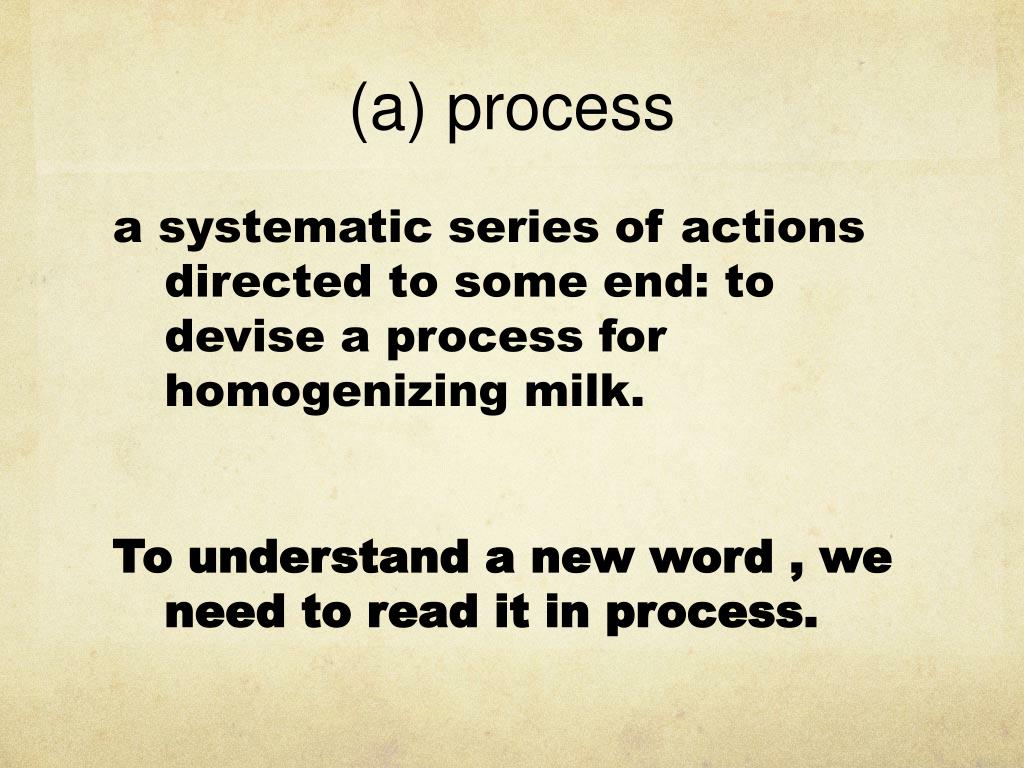 (a) process

a systematic series of actions directed to some end: to devise a process for homogenizing milk.

To understand a new word , we need to read it in process.